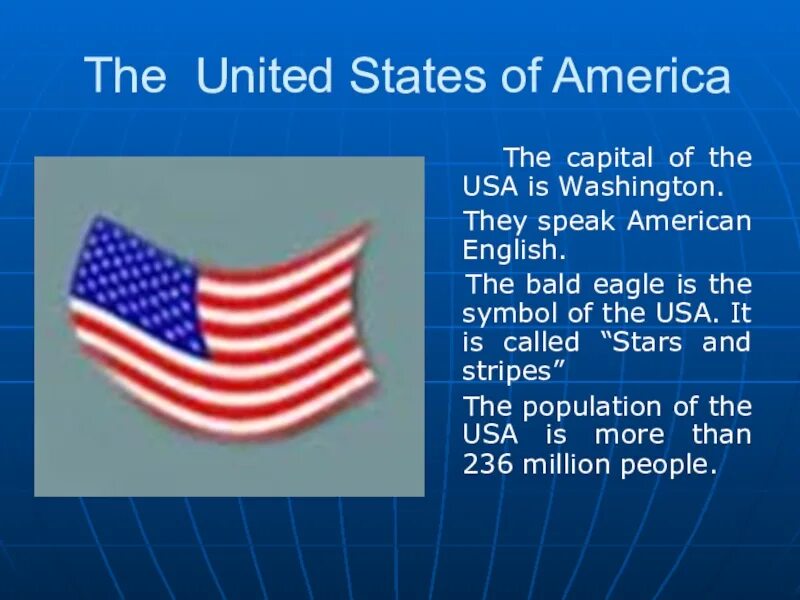 The United States of America

The capital of the USA is Washington.

They speak American English.

The bald eagle is the symbol of the USA. It is called “Stars and stripes”

The population of the USA is more than 236 million people.